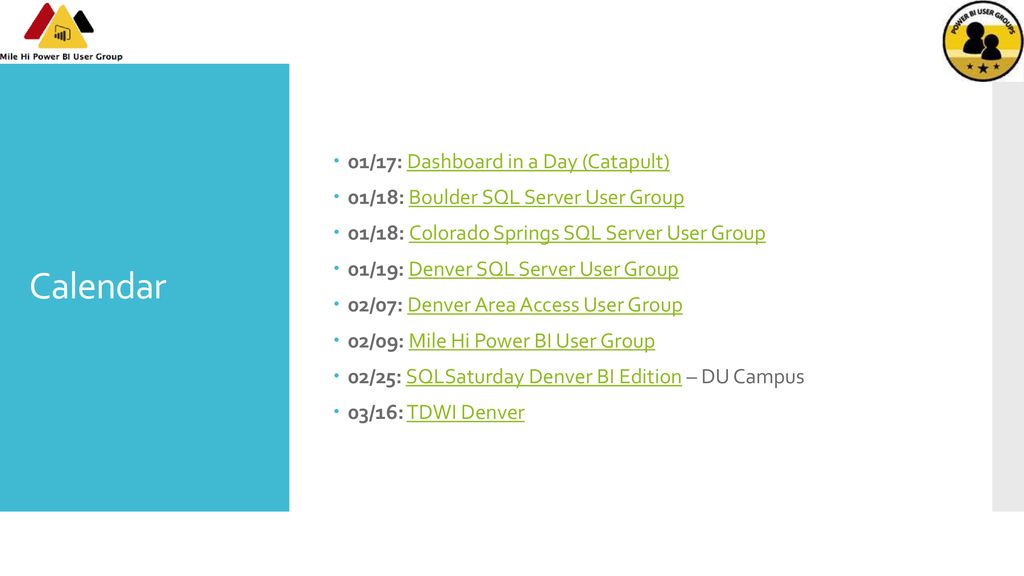 Mile Hi Power BI User Group

POWER BI USER GROUPS

Calendar

- 01/17: Dashboard in a Day (Catapult)
- 01/18: Boulder SQL Server User Group
- 01/18: Colorado Springs SQL Server User Group
- 01/19: Denver SQL Server User Group
- 02/07: Denver Area Access User Group
- 02/09: Mile Hi Power BI User Group
- 02/25: SQLSaturday Denver BI Edition – DU Campus
- 03/16: TDWI Denver